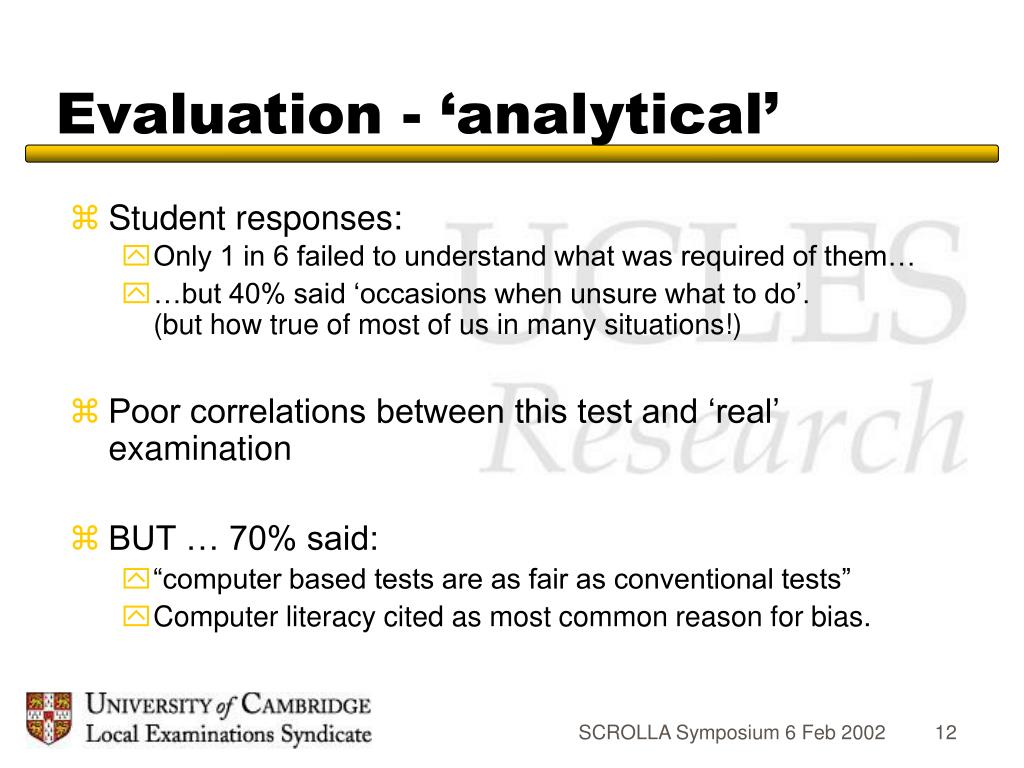 Evaluation - ‘analytical’

Student responses:

Only 1 in 6 failed to understand what was required of them…

…but 40% said ‘occasions when unsure what to do’. (but how true of most of us in many situations!)

Poor correlations between this test and ‘real’ examination

BUT … 70% said:

“computer based tests are as fair as conventional tests”

Computer literacy cited as most common reason for bias.

UCLES Research

UNIVERSITY of CAMBRIDGE
Local Examinations Syndicate

SCROLLA Symposium 6 Feb 2002

12